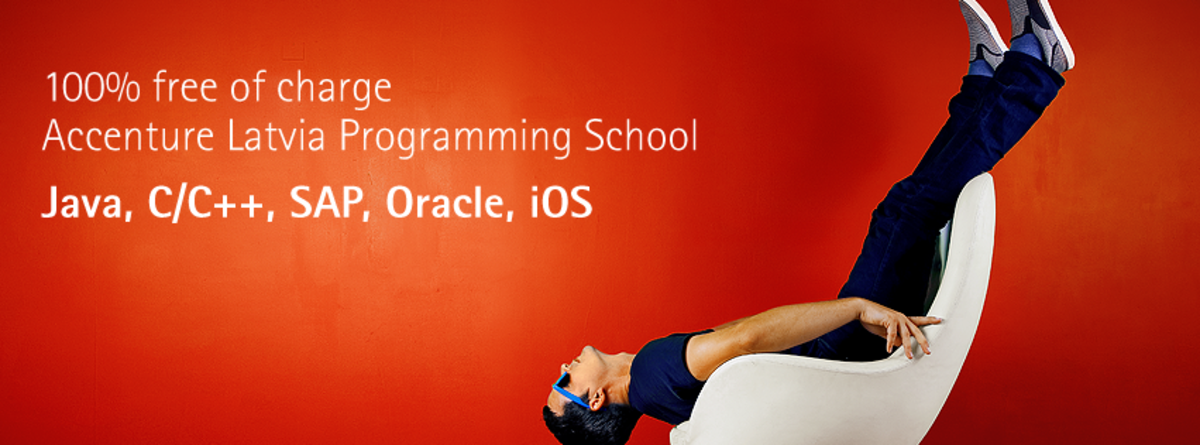 100% free of charge
Accenture Latvia Programming School

Java, C/C++, SAP, Oracle, iOS